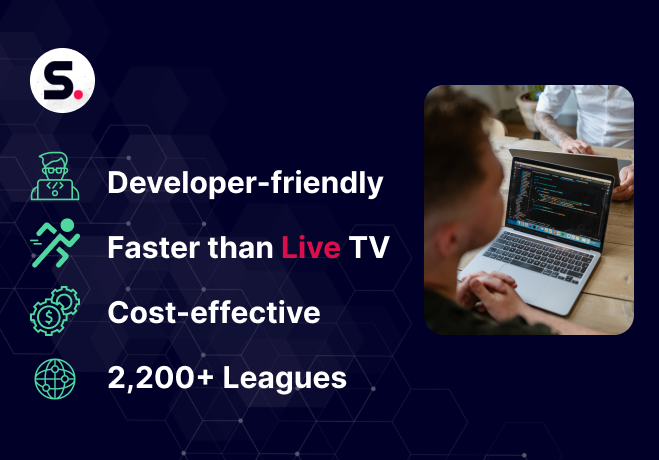 S.

Developer-friendly

Faster than Live TV

Cost-effective

2,200+ Leagues